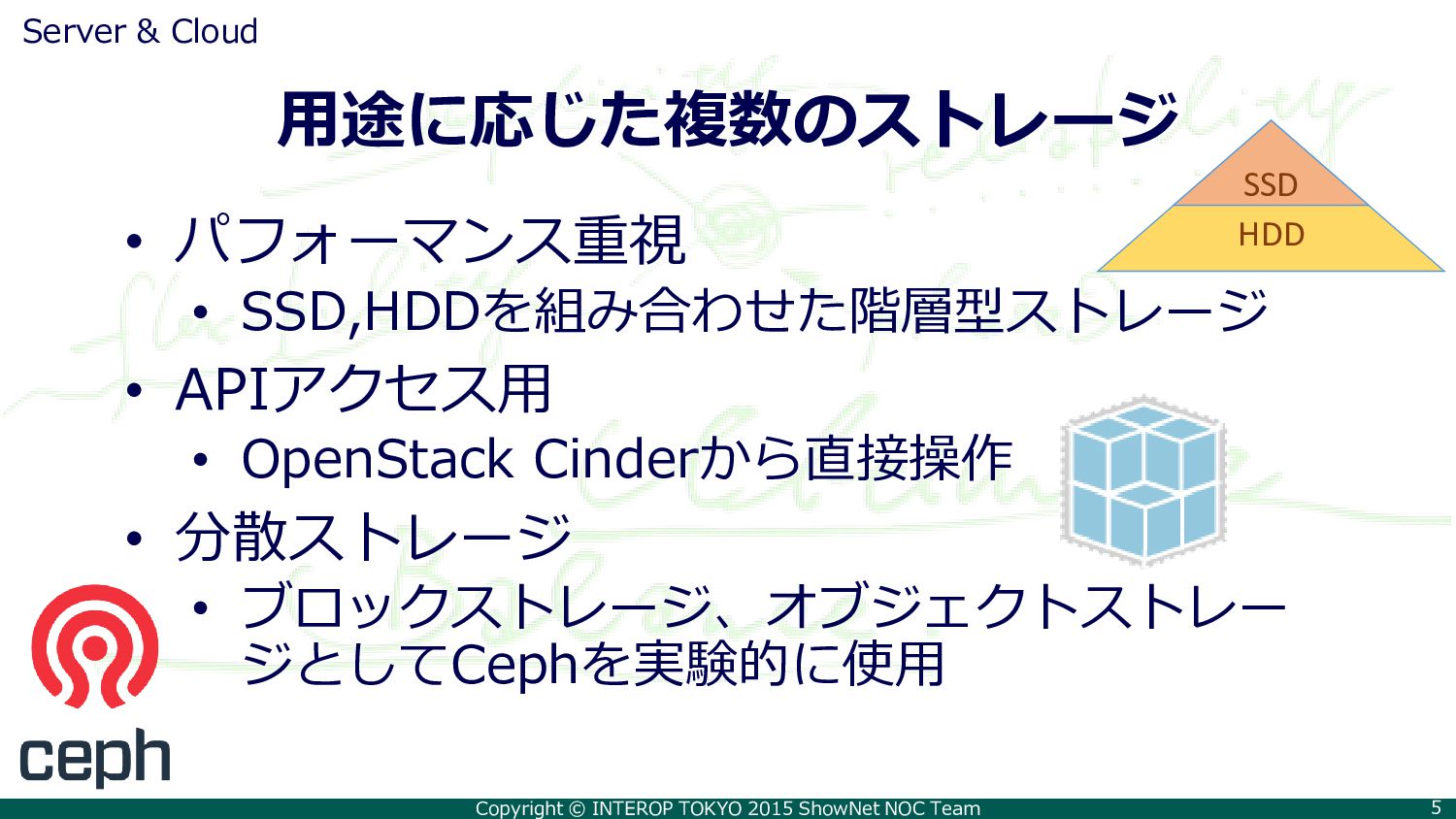 Server & Cloud

用途に応じた複数のストレージ

SSD
HDD

• パフォーマンス重視
  • SSD,HDDを組み合わせた階層型ストレージ
• APIアクセス用
  • OpenStack Cinderから直接操作
• 分散ストレージ
  • ブロックストレージ、オブジェクトストレージとしてCephを実験的に使用

ceph

Copyright © INTEROP TOKYO 2015 ShowNet NOC Team
5